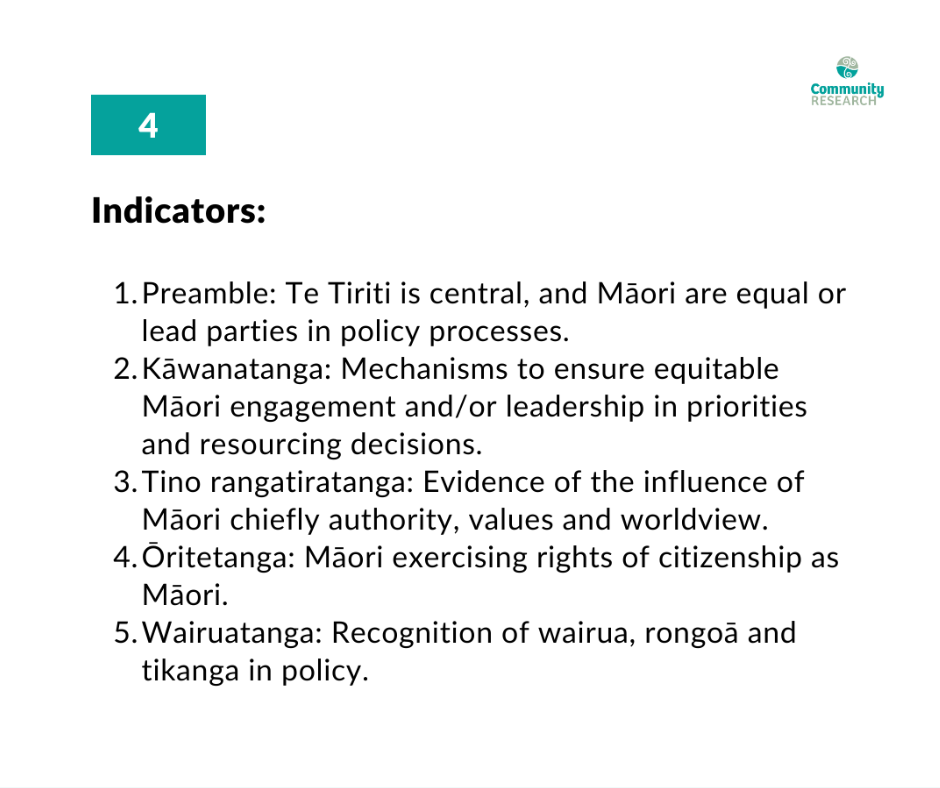 Community
RESEARCH

4

Indicators:

1. Preamble: Te Tiriti is central, and Māori are equal or lead parties in policy processes.
2. Kāwanatanga: Mechanisms to ensure equitable Māori engagement and/or leadership in priorities and resourcing decisions.
3. Tino rangatiratanga: Evidence of the influence of Māori chiefly authority, values and worldview.
4. Ōritetanga: Māori exercising rights of citizenship as Māori.
5. Wairuatanga: Recognition of wairua, rongoā and tikanga in policy.